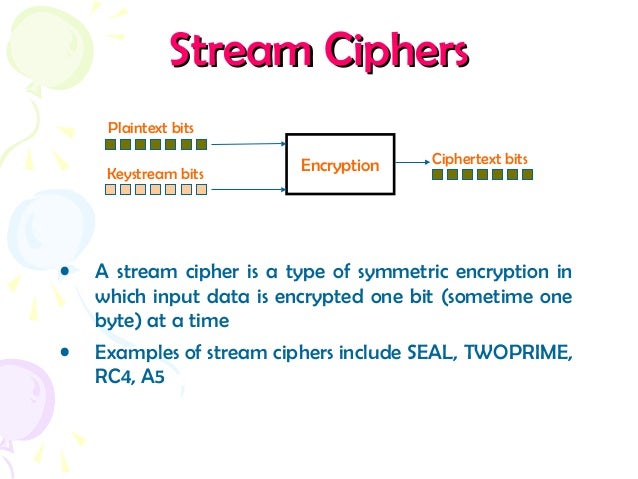 Stream Ciphers

Plaintext bits

Keystream bits

Encryption

Ciphertext bits

• A stream cipher is a type of symmetric encryption in which input data is encrypted one bit (sometime one byte) at a time

• Examples of stream ciphers include SEAL, TWOPRIME, RC4, A5